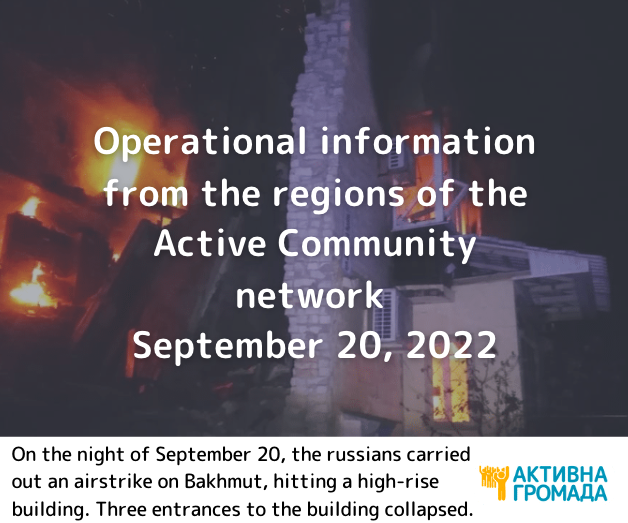 Operational information from the regions of the Active Community network
September 20, 2022

On the night of September 20, the russians carried out an airstrike on Bakhmut, hitting a high-rise building. Three entrances to the building collapsed.

АКТИВНА ГРОМАДА